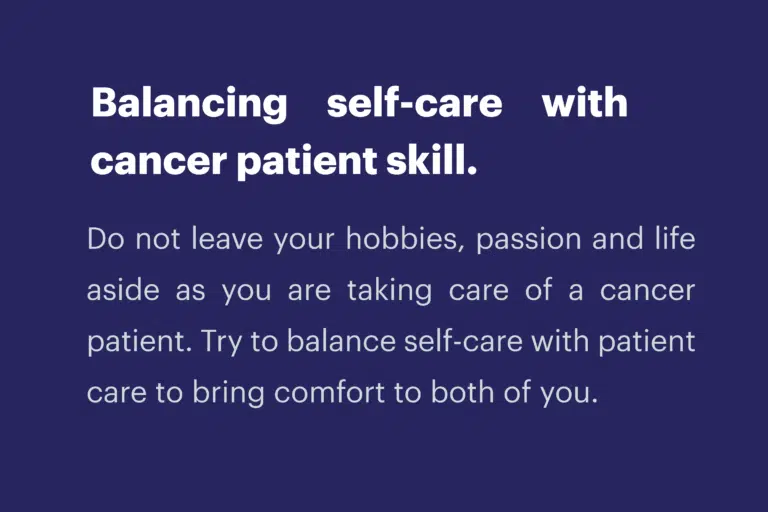 Balancing self-care with cancer patient skill.

Do not leave your hobbies, passion and life aside as you are taking care of a cancer patient. Try to balance self-care with patient care to bring comfort to both of you.